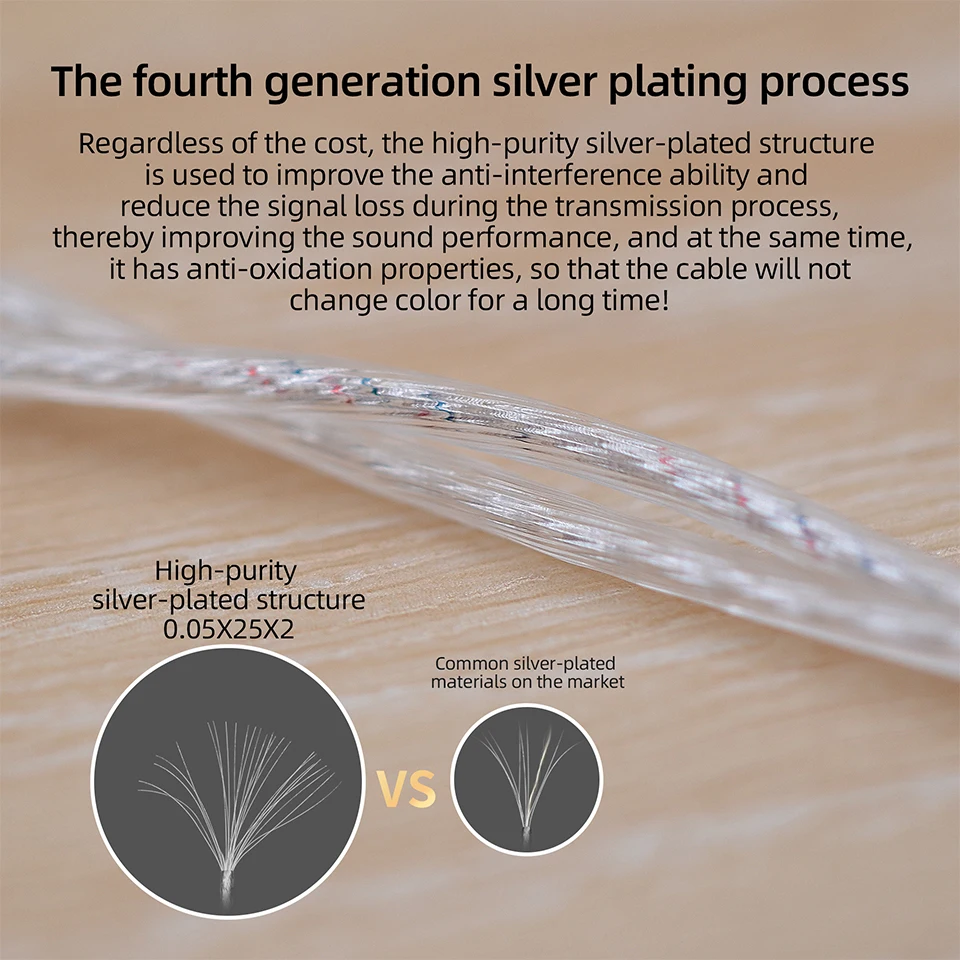 The fourth generation silver plating process

Regardless of the cost, the high-purity silver-plated structure is used to improve the anti-interference ability and reduce the signal loss during the transmission process, thereby improving the sound performance, and at the same time, it has anti-oxidation properties, so that the cable will not change color for a long time!

High-purity silver-plated structure 0.05X25X2

VS

Common silver-plated materials on the market